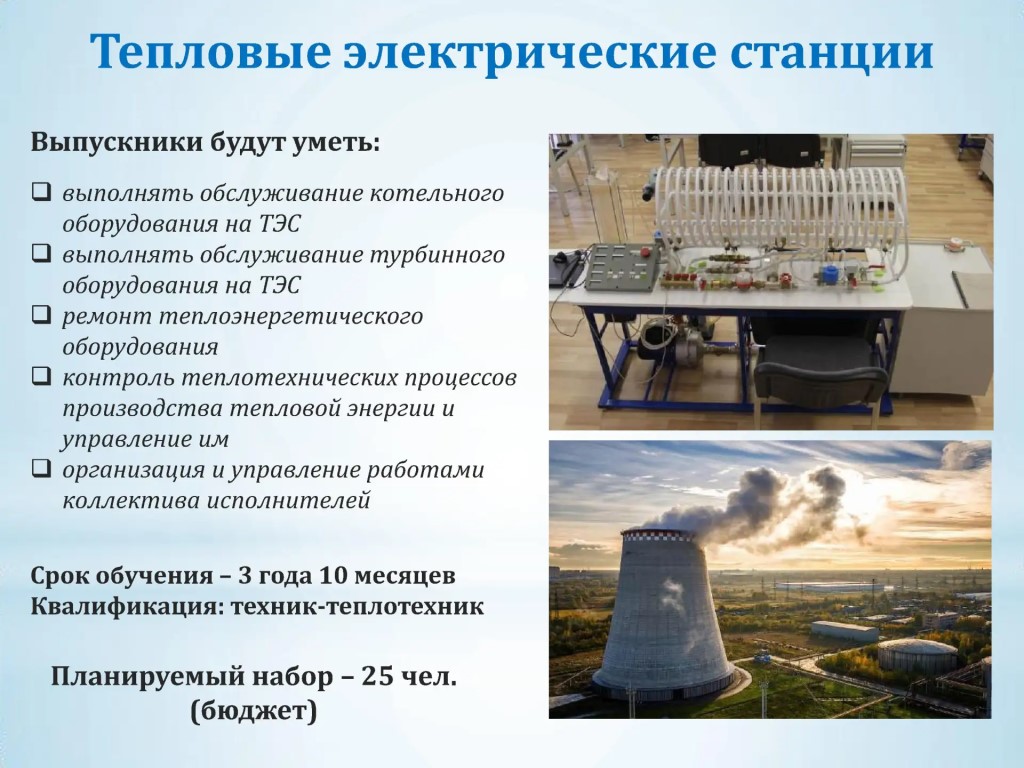 Тепловые электрические станции

Выпускники будут уметь:

☐ выполнять обслуживание котельного оборудования на ТЭС
☐ выполнять обслуживание турбинного оборудования на ТЭС
☐ ремонт теплоэнергетического оборудования
☐ контроль теплотехнических процессов производства тепловой энергии и управление им
☐ организация и управление работами коллектива исполнителей

Срок обучения – 3 года 10 месяцев
Квалификация: техник-теплотехник

Планируемый набор – 25 чел.
(бюджет)